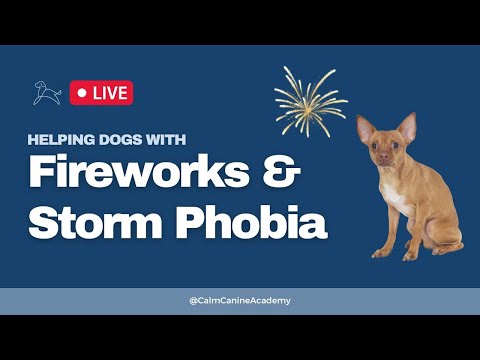 LIVE

HELPING DOGS WITH
Fireworks & Storm Phobia

@CalmCanineAcademy